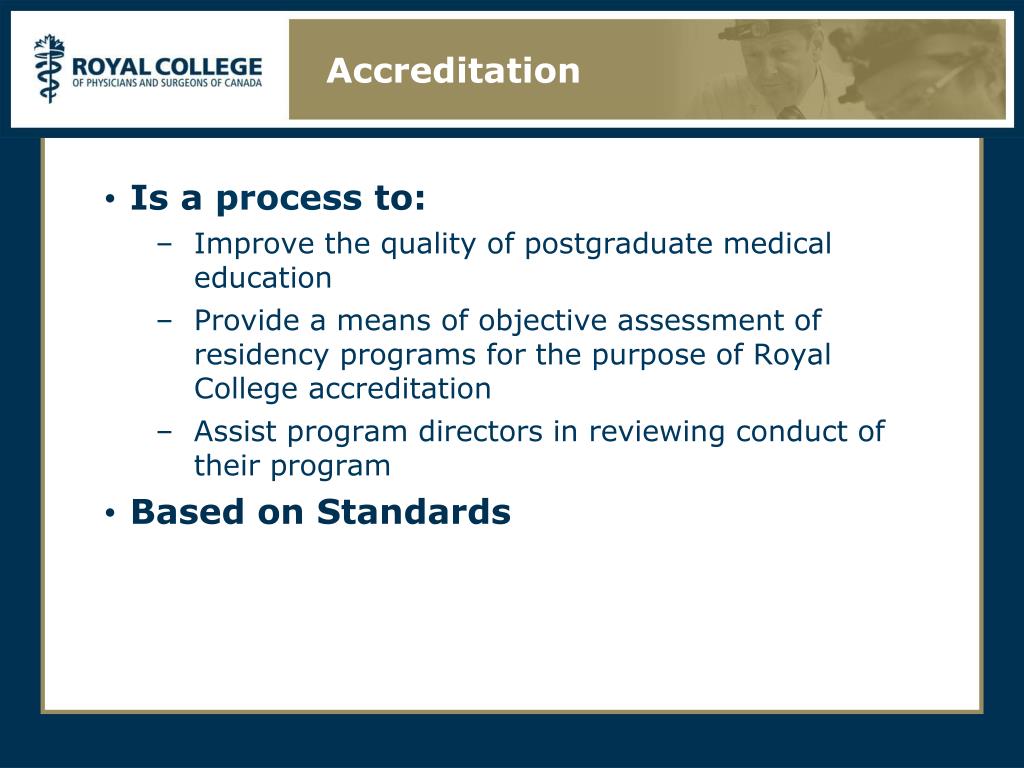 ROYAL COLLEGE
OF PHYSICIANS AND SURGEONS OF CANADA

Accreditation

• Is a process to:
– Improve the quality of postgraduate medical education
– Provide a means of objective assessment of residency programs for the purpose of Royal College accreditation
– Assist program directors in reviewing conduct of their program
• Based on Standards